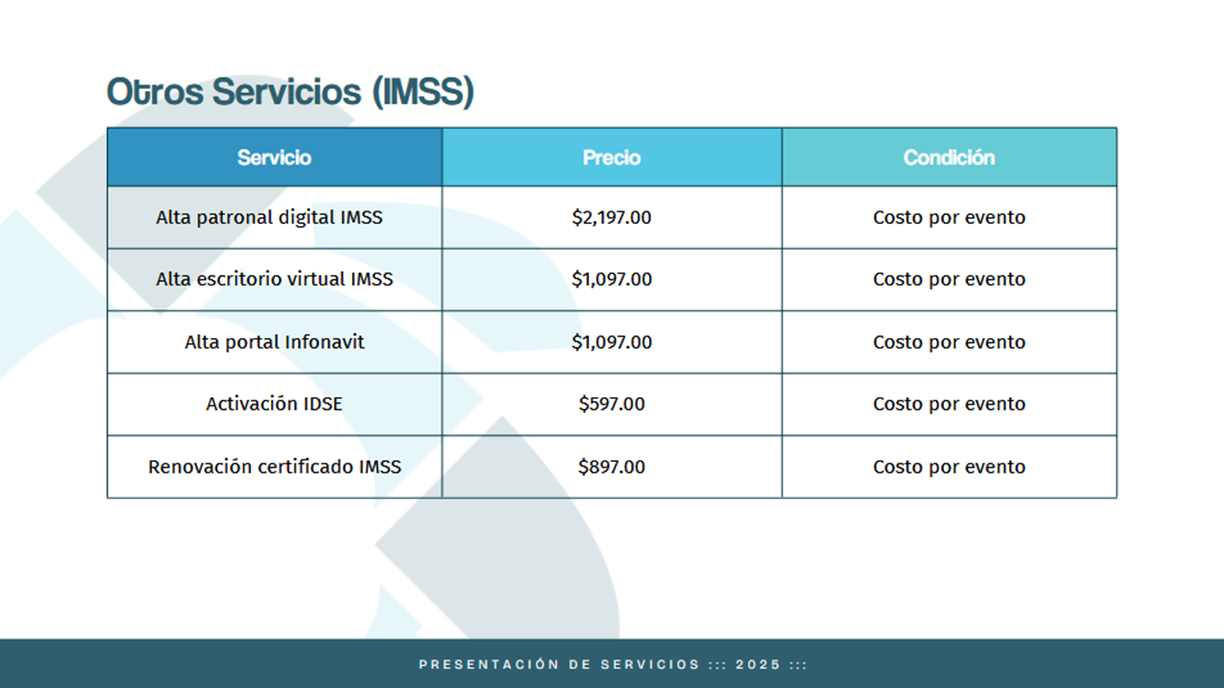 Otros Servicios (IMSS)

| Servicio | Precio | Condición |
|---|---|---|
| Alta patronal digital IMSS | \$2,197.00 | Costo por evento |
| Alta escritorio virtual IMSS | \$1,097.00 | Costo por evento |
| Alta portal Infonavit | \$1,097.00 | Costo por evento |
| Activación IDSE | \$597.00 | Costo por evento |
| Renovación certificado IMSS | \$897.00 | Costo por evento |

PRESENTACIÓN DE SERVICIOS ::: 2025 :::